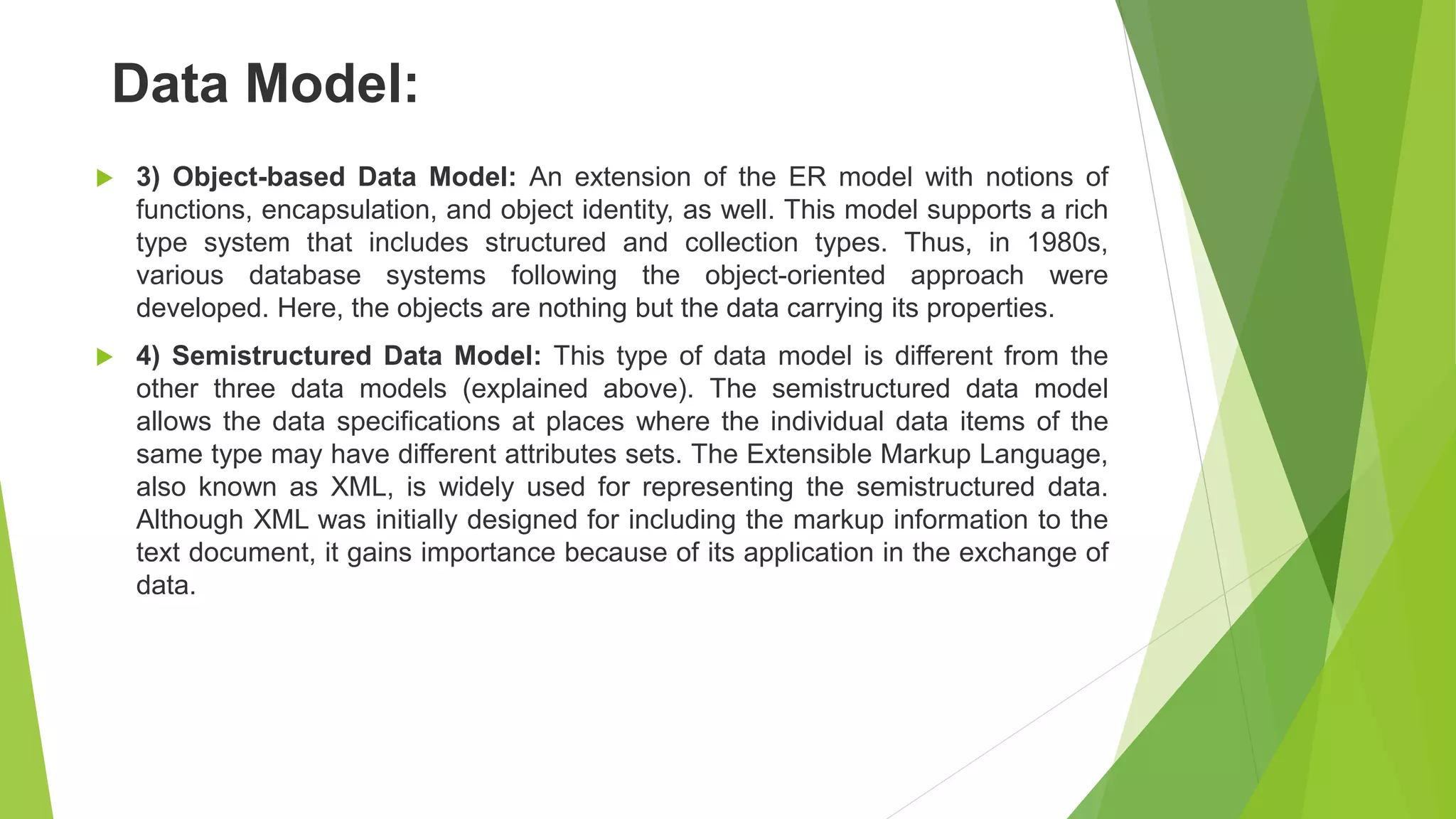 Data Model:

3) Object-based Data Model: An extension of the ER model with notions of functions, encapsulation, and object identity, as well. This model supports a rich type system that includes structured and collection types. Thus, in 1980s, various database systems following the object-oriented approach were developed. Here, the objects are nothing but the data carrying its properties.

4) Semistructured Data Model: This type of data model is different from the other three data models (explained above). The semistructured data model allows the data specifications at places where the individual data items of the same type may have different attributes sets. The Extensible Markup Language, also known as XML, is widely used for representing the semistructured data. Although XML was initially designed for including the markup information to the text document, it gains importance because of its application in the exchange of data.